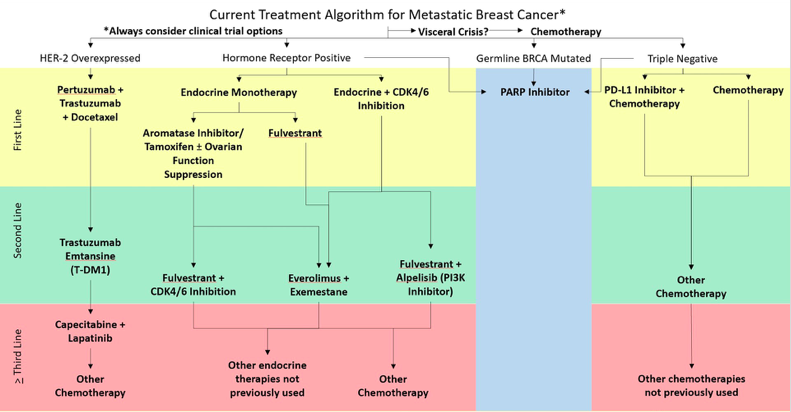 Current Treatment Algorithm for Metastatic Breast Cancer*

*Always consider clinical trial options

Visceral Crisis?

Chemotherapy

HER-2 Overexpressed

Hormone Receptor Positive

Germline BRCA Mutated

Triple Negative

First Line

Pertuzumab + Trastuzumab + Docetaxel

Endocrine Monotherapy

Endocrine + CDK4/6 Inhibition

PARP Inhibitor

PD-L1 Inhibitor + Chemotherapy

Chemotherapy

Aromatase Inhibitor/ Tamoxifen ± Ovarian Function Suppression

Fulvestrant

Second Line

Trastuzumab Emtansine (T-DM1)

Fulvestrant + CDK4/6 Inhibition

Everolimus + Exemestane

Fulvestrant + Alpelisib (PI3K Inhibitor)

Other Chemotherapy

≥ Third Line

Capecitabine + Lapatinib

Other Chemotherapy

Other endocrine therapies not previously used

Other Chemotherapy

Other chemotherapies not previously used